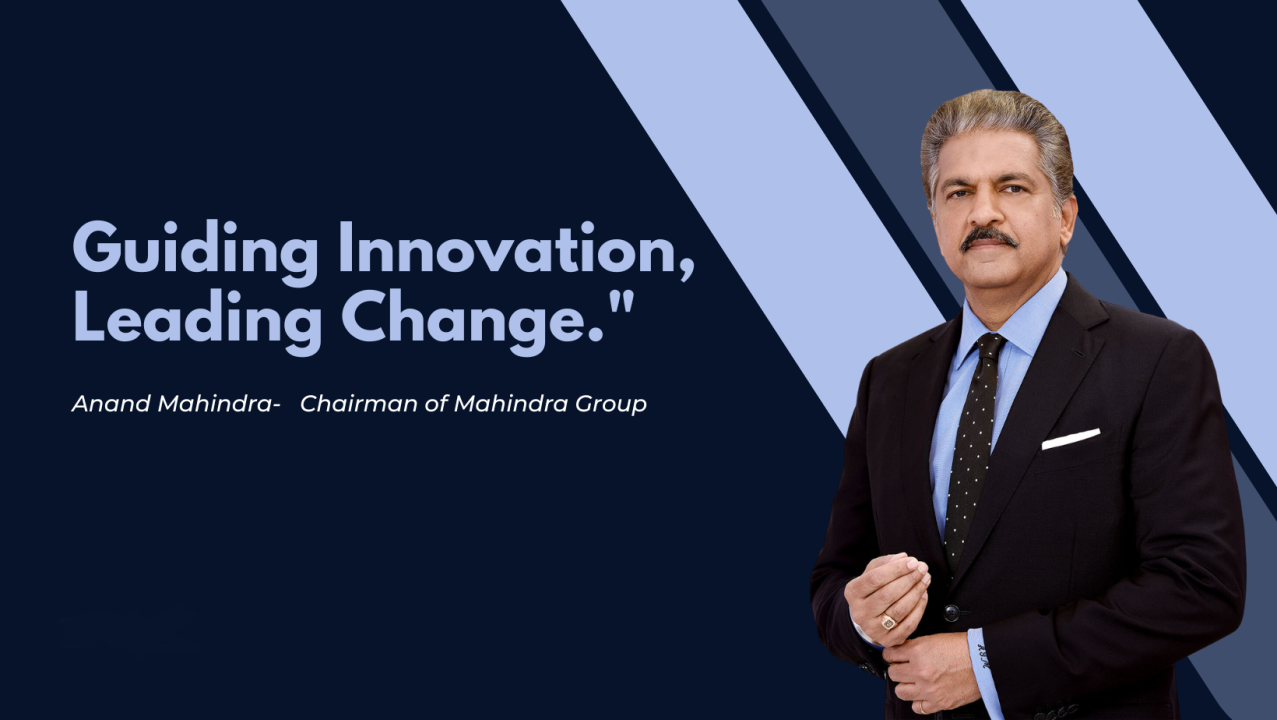 Guiding Innovation, Leading Change."

Anand Mahindra- Chairman of Mahindra Group